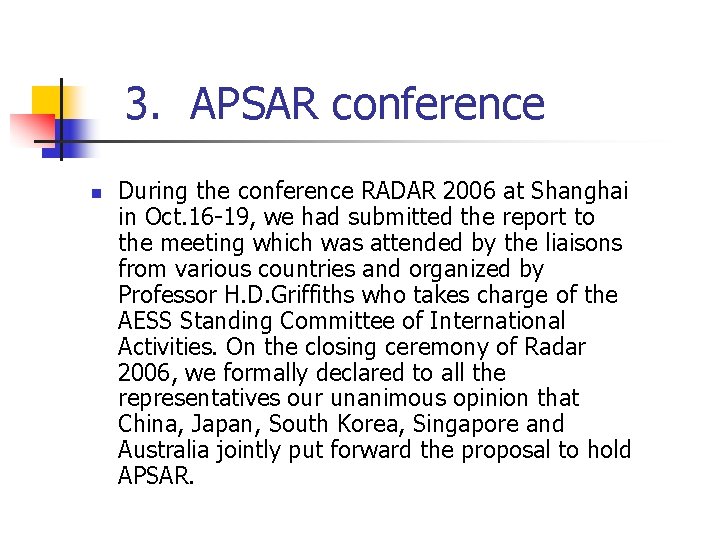 3. APSAR conference

During the conference RADAR 2006 at Shanghai in Oct.16-19, we had submitted the report to the meeting which was attended by the liaisons from various countries and organized by Professor H.D.Griffiths who takes charge of the AESS Standing Committee of International Activities. On the closing ceremony of Radar 2006, we formally declared to all the representatives our unanimous opinion that China, Japan, South Korea, Singapore and Australia jointly put forward the proposal to hold APSAR.